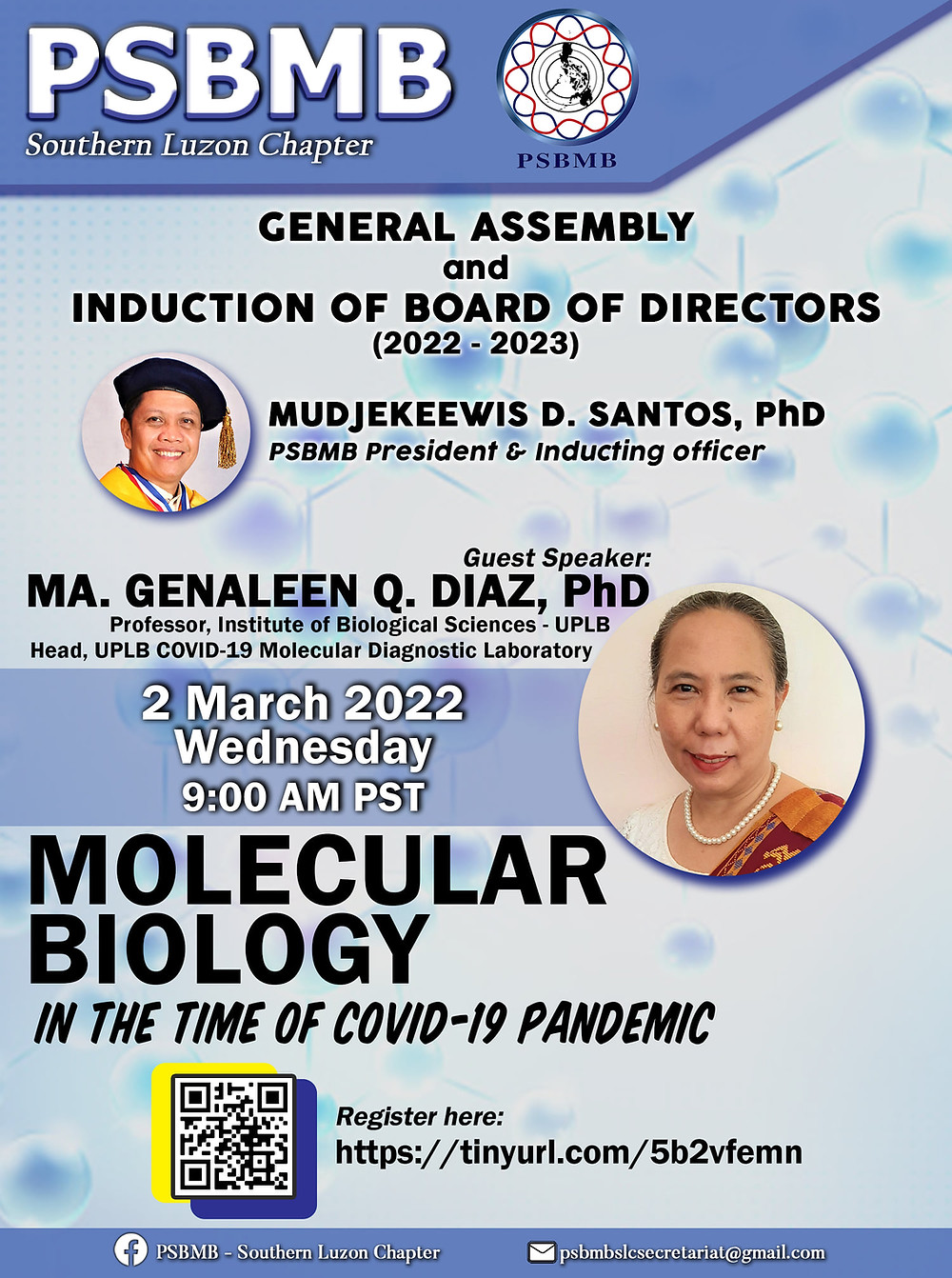 PSBMB
Southern Luzon Chapter

PSBMB

GENERAL ASSEMBLY
and
INDUCTION OF BOARD OF DIRECTORS
(2022 - 2023)

MUDJEKEEWIS D. SANTOS, PhD
PSBMB President & Inducting officer

Guest Speaker:
MA. GENALEEN Q. DIAZ, PhD
Professor, Institute of Biological Sciences - UPLB
Head, UPLB COVID-19 Molecular Diagnostic Laboratory

2 March 2022
Wednesday
9:00 AM PST

MOLECULAR BIOLOGY
IN THE TIME OF COVID-19 PANDEMIC

Register here:
https://tinyurl.com/5b2vfemn

PSBMB - Southern Luzon Chapter
psbmbslcsecretariat@gmail.com